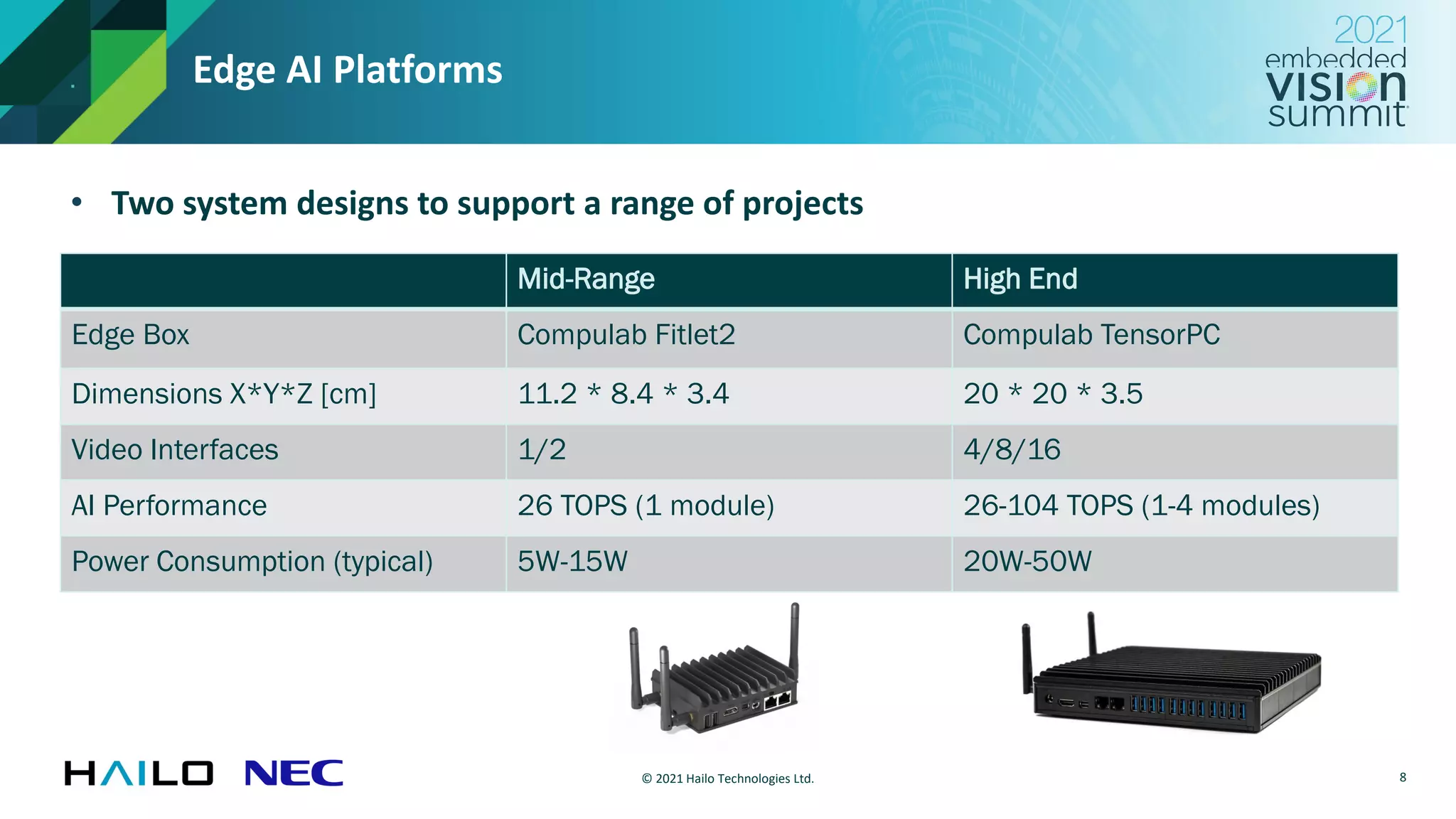 Edge AI Platforms

2021 embedded VISION summit

• Two system designs to support a range of projects

| | Mid-Range | High End |
|---|---|---|
| Edge Box | Compulab Fitlet2 | Compulab TensorPC |
| Dimensions X*Y*Z [cm] | 11.2 * 8.4 * 3.4 | 20 * 20 * 3.5 |
| Video Interfaces | 1/2 | 4/8/16 |
| AI Performance | 26 TOPS (1 module) | 26-104 TOPS (1-4 modules) |
| Power Consumption (typical) | 5W-15W | 20W-50W |

HAILO NEC

© 2021 Hailo Technologies Ltd.

8